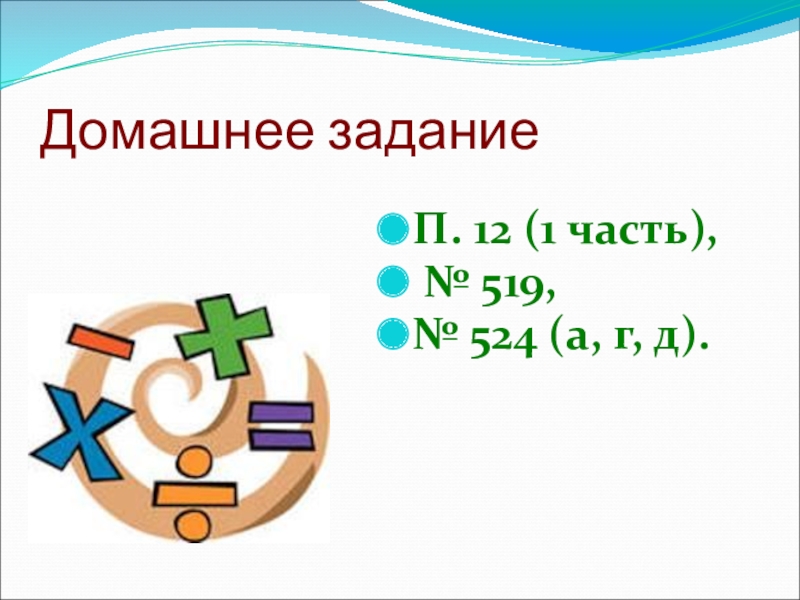 Домашнее задание

П. 12 (1 часть),
№ 519,
№ 524 (а, г, д).